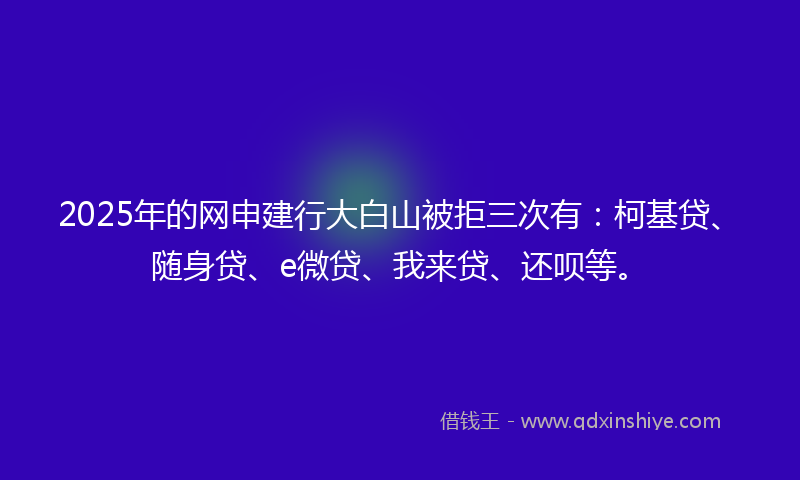 2025年的网申建行大白山被拒三次有：柯基贷、随身贷、e微贷、我来贷、还呗等。

借钱王 - www.qdxinshiye.com